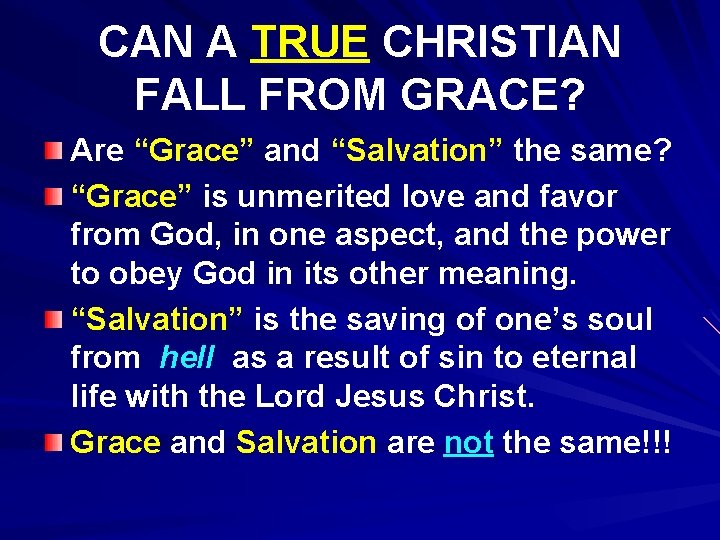 CAN A TRUE CHRISTIAN FALL FROM GRACE?

Are “Grace” and “Salvation” the same?

“Grace” is unmerited love and favor from God, in one aspect, and the power to obey God in its other meaning.

“Salvation” is the saving of one’s soul from hell as a result of sin to eternal life with the Lord Jesus Christ.

Grace and Salvation are not the same!!!